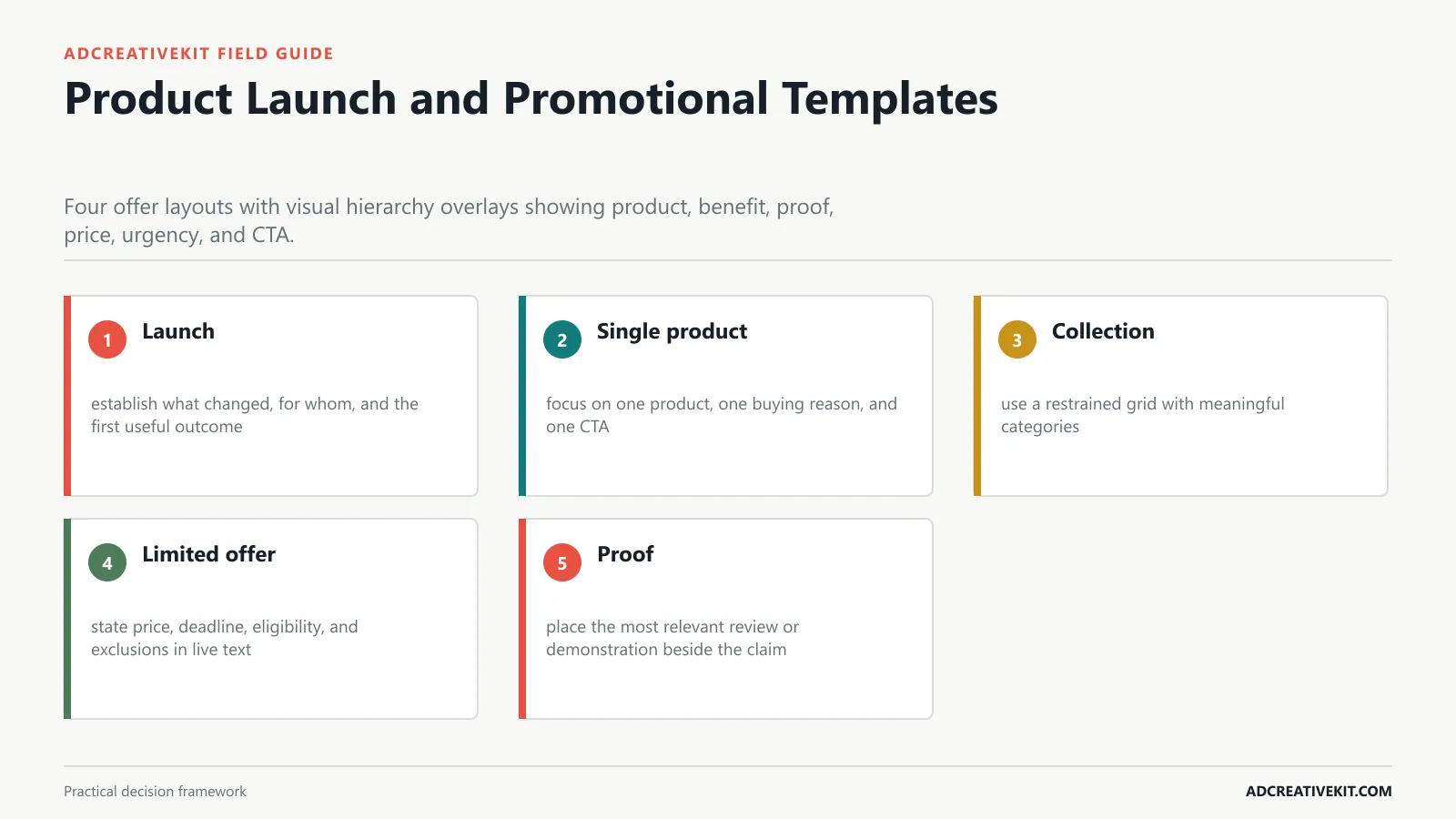 ADCREATIVEKIT FIELD GUIDE

Product Launch and Promotional Templates

Four offer layouts with visual hierarchy overlays showing product, benefit, proof, price, urgency, and CTA.

1 Launch

establish what changed, for whom, and the first useful outcome

2 Single product

focus on one product, one buying reason, and one CTA

3 Collection

use a restrained grid with meaningful categories

4 Limited offer

state price, deadline, eligibility, and exclusions in live text

5 Proof

place the most relevant review or demonstration beside the claim

Practical decision framework

ADCREATIVEKIT.COM